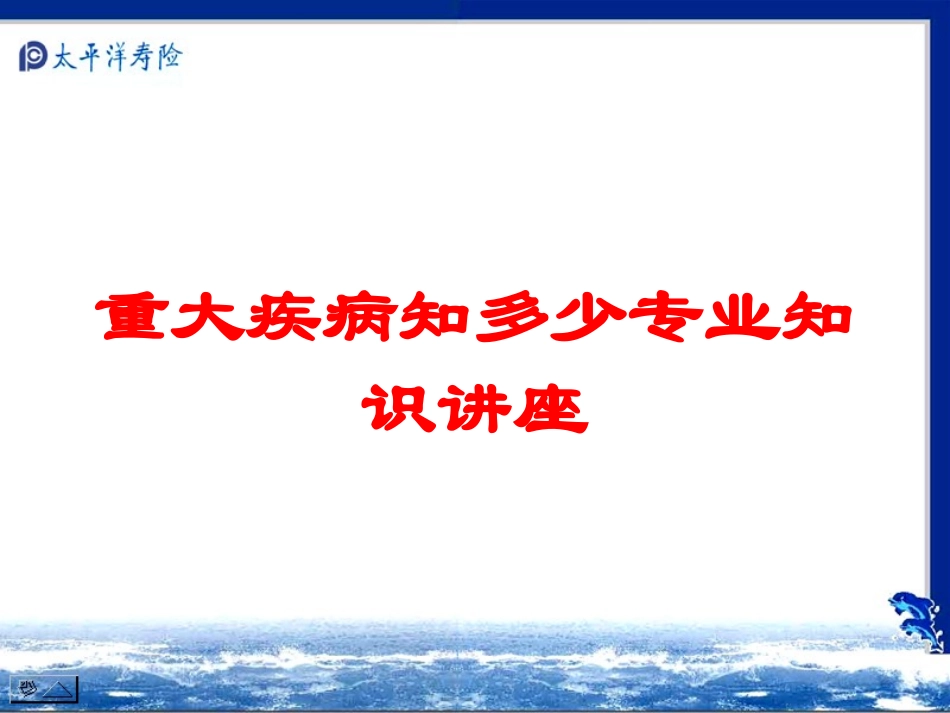 太平洋寿险

重大疾病知多少专业知识讲座